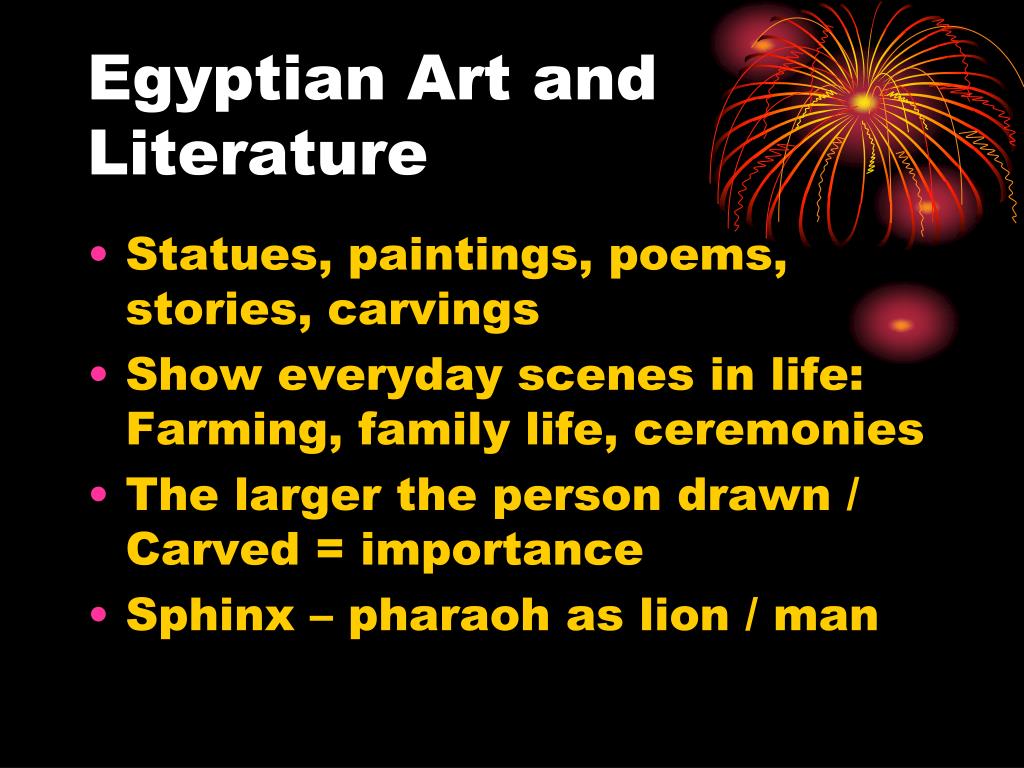 Egyptian Art and Literature

• Statues, paintings, poems, stories, carvings
• Show everyday scenes in life: Farming, family life, ceremonies
• The larger the person drawn / Carved = importance
• Sphinx – pharaoh as lion / man